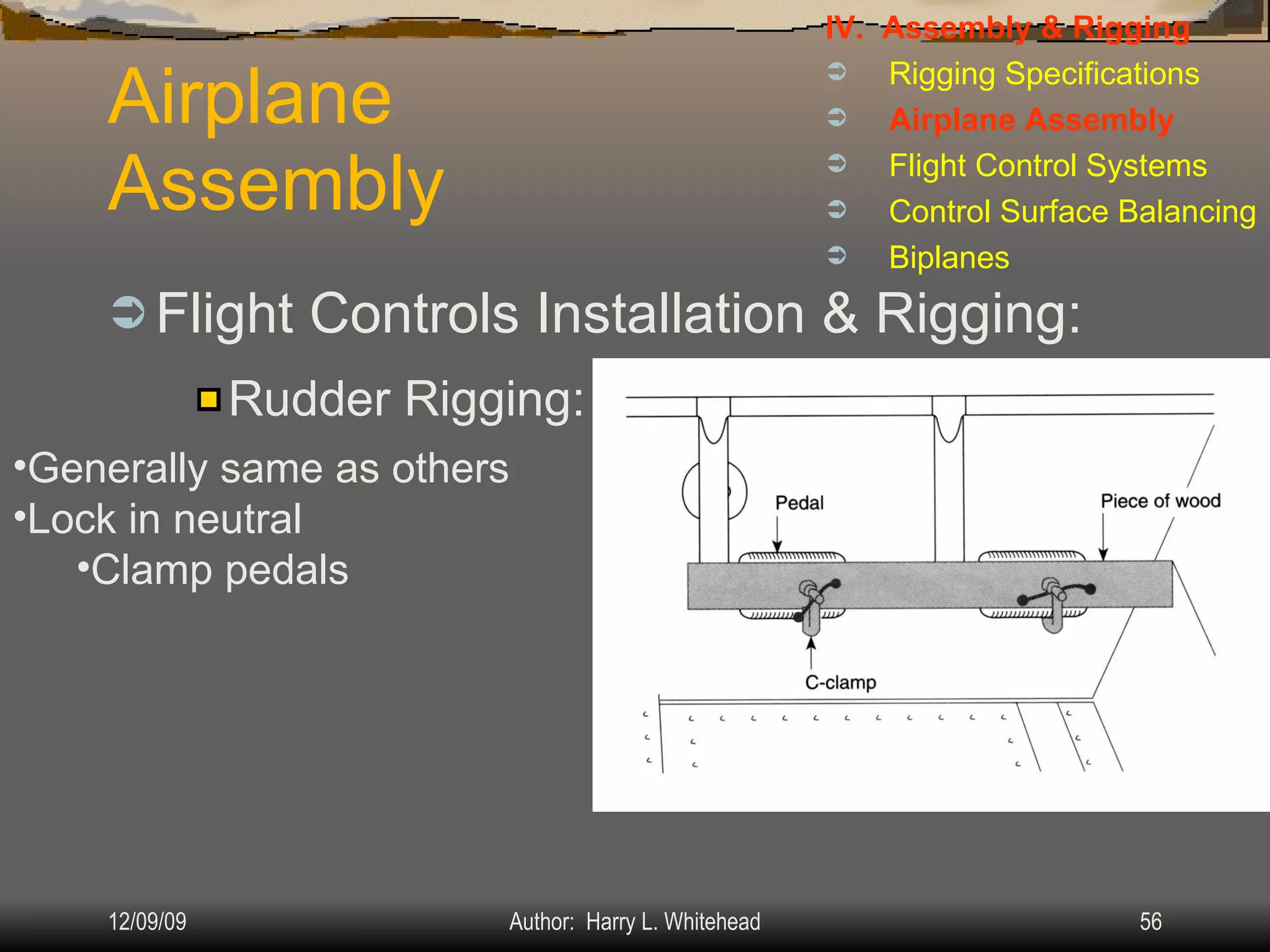 Airplane Assembly

IV. Assembly & Rigging
➲ Rigging Specifications
➲ Airplane Assembly
➲ Flight Control Systems
➲ Control Surface Balancing
➲ Biplanes

➲ Flight Controls Installation & Rigging:

Rudder Rigging:

•Generally same as others
•Lock in neutral
•Clamp pedals

Pedal
Piece of wood
C-clamp

12/09/09
Author: Harry L. Whitehead
56